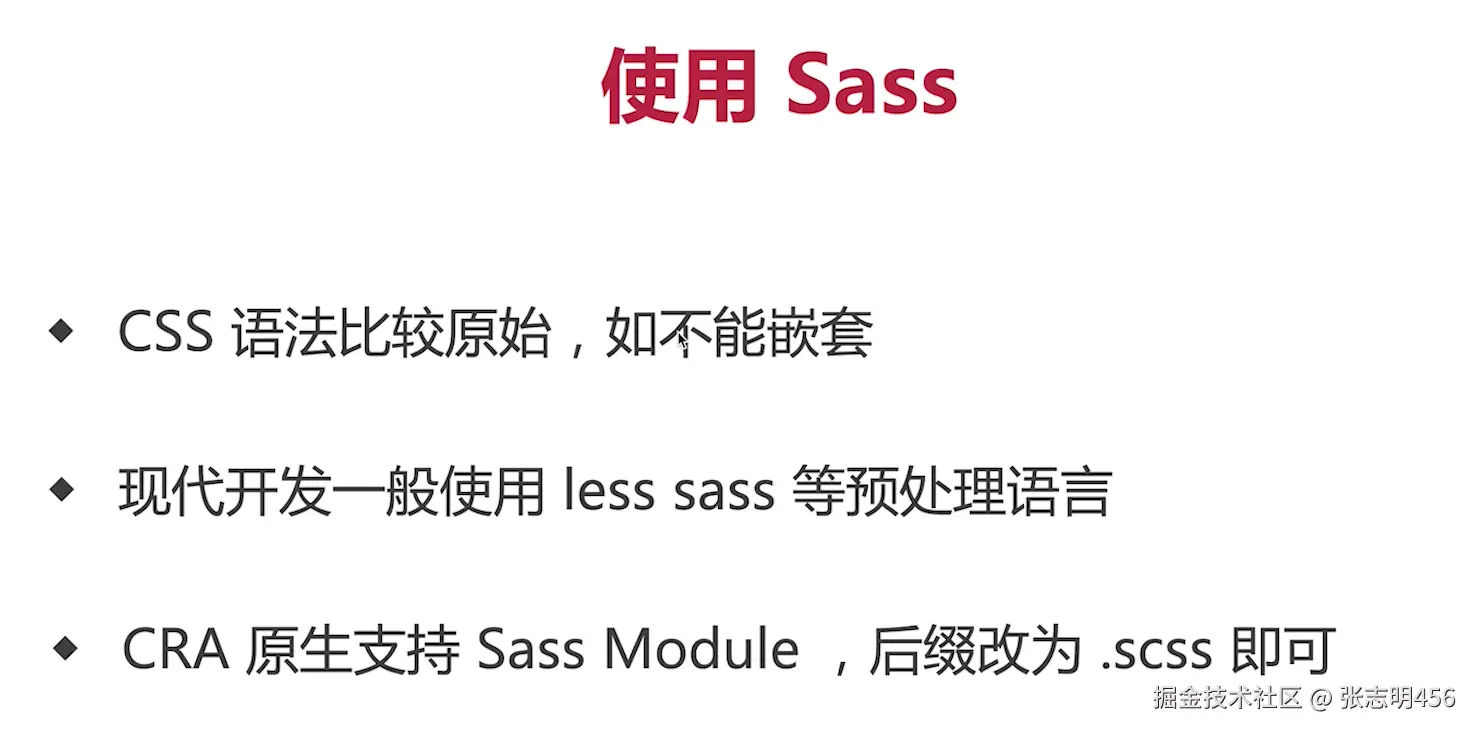 使用 Sass

◆ CSS 语法比较原始，如不能嵌套

◆ 现代开发一般使用 less sass 等预处理语言

◆ CRA 原生支持 Sass Module ，后缀改为 .scss 即可

掘金技术社区 @ 张志明456